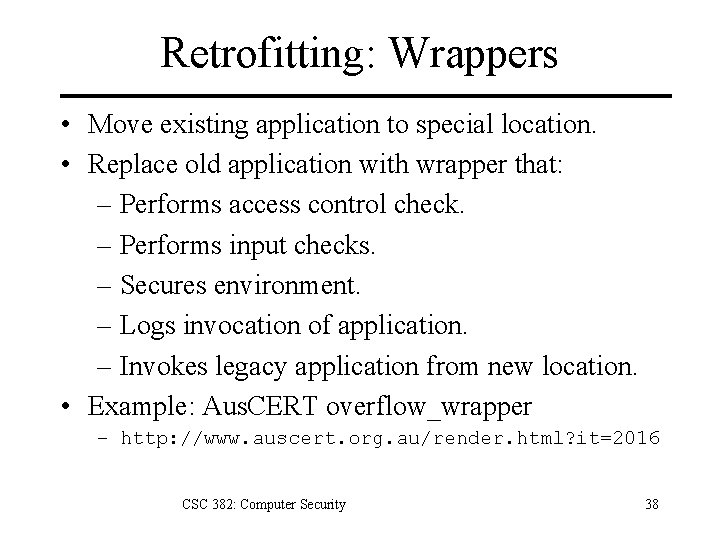 Retrofitting: Wrappers

• Move existing application to special location.
• Replace old application with wrapper that:
– Performs access control check.
– Performs input checks.
– Secures environment.
– Logs invocation of application.
– Invokes legacy application from new location.
• Example: AusCERT overflow_wrapper
– http://www.auscert.org.au/render.html?it=2016

CSC 382: Computer Security

38